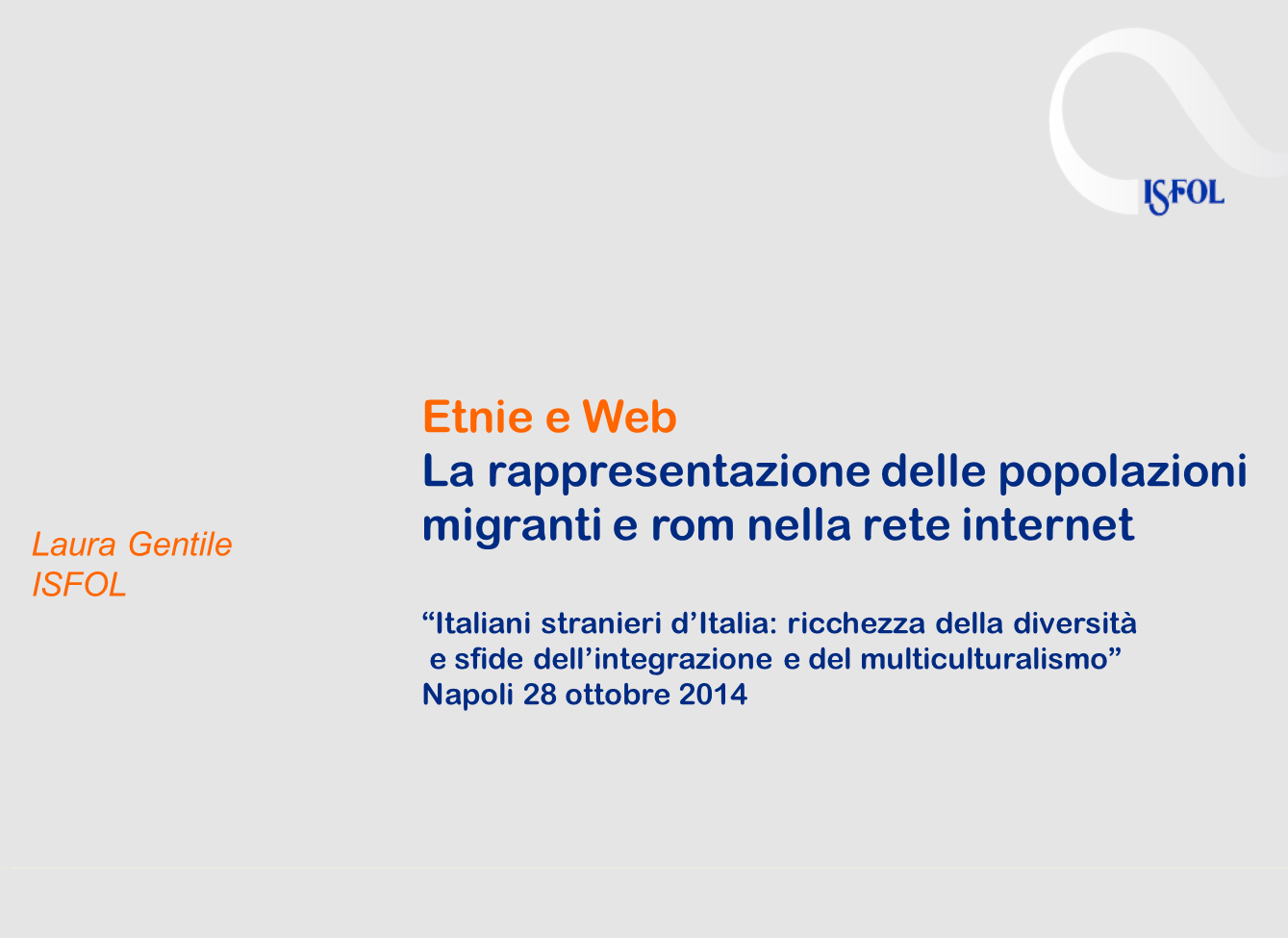 ISFOL

Etnie e Web
La rappresentazione delle popolazioni migranti e rom nella rete internet

Laura Gentile
ISFOL

“Italiani stranieri d’Italia: ricchezza della diversità e sfide dell’integrazione e del multiculturalismo”
Napoli 28 ottobre 2014